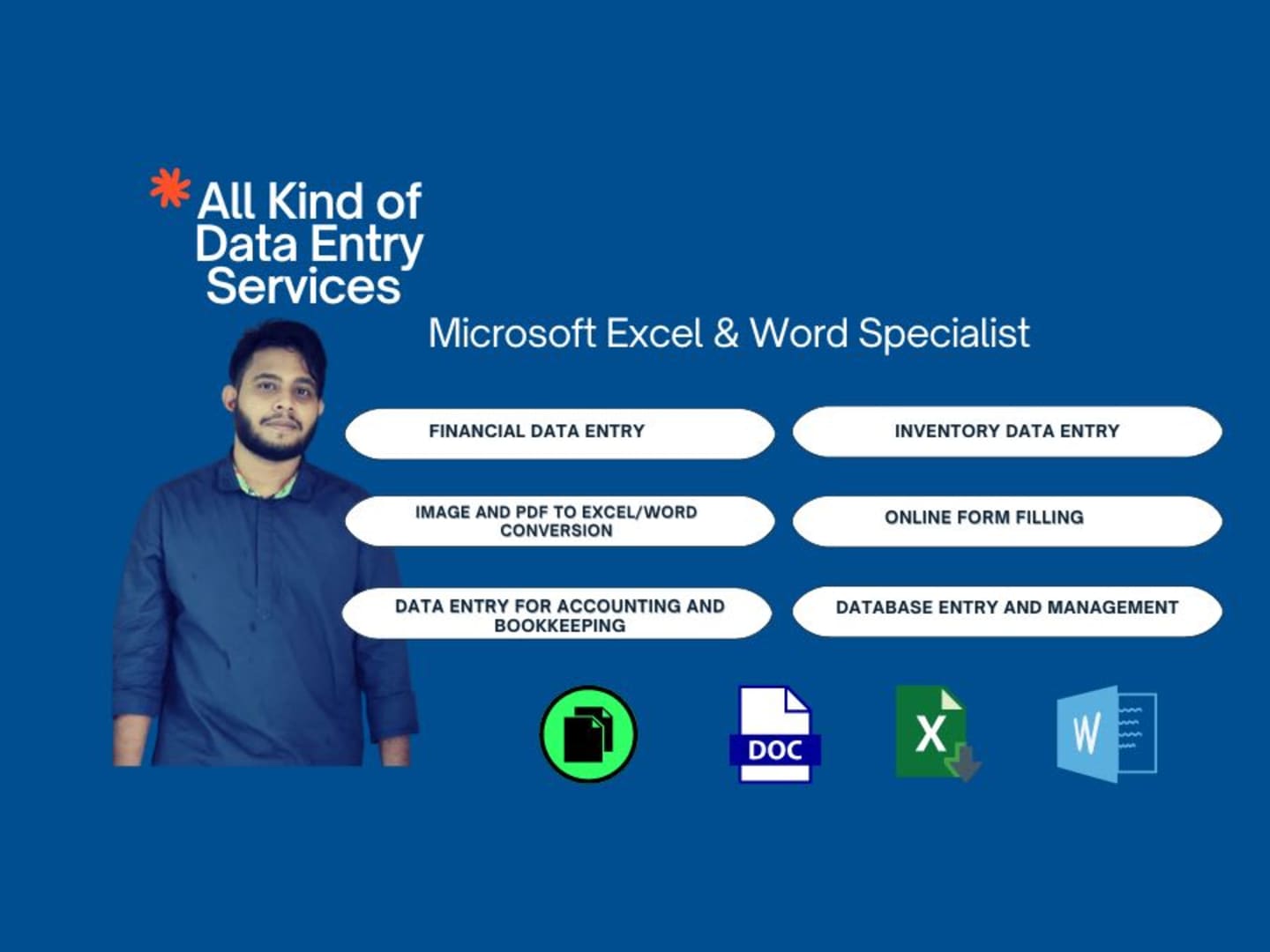 All Kind of Data Entry Services

Microsoft Excel & Word Specialist

FINANCIAL DATA ENTRY

INVENTORY DATA ENTRY

IMAGE AND PDF TO EXCEL/WORD CONVERSION

ONLINE FORM FILLING

DATA ENTRY FOR ACCOUNTING AND BOOKKEEPING

DATABASE ENTRY AND MANAGEMENT

DOC

X

W